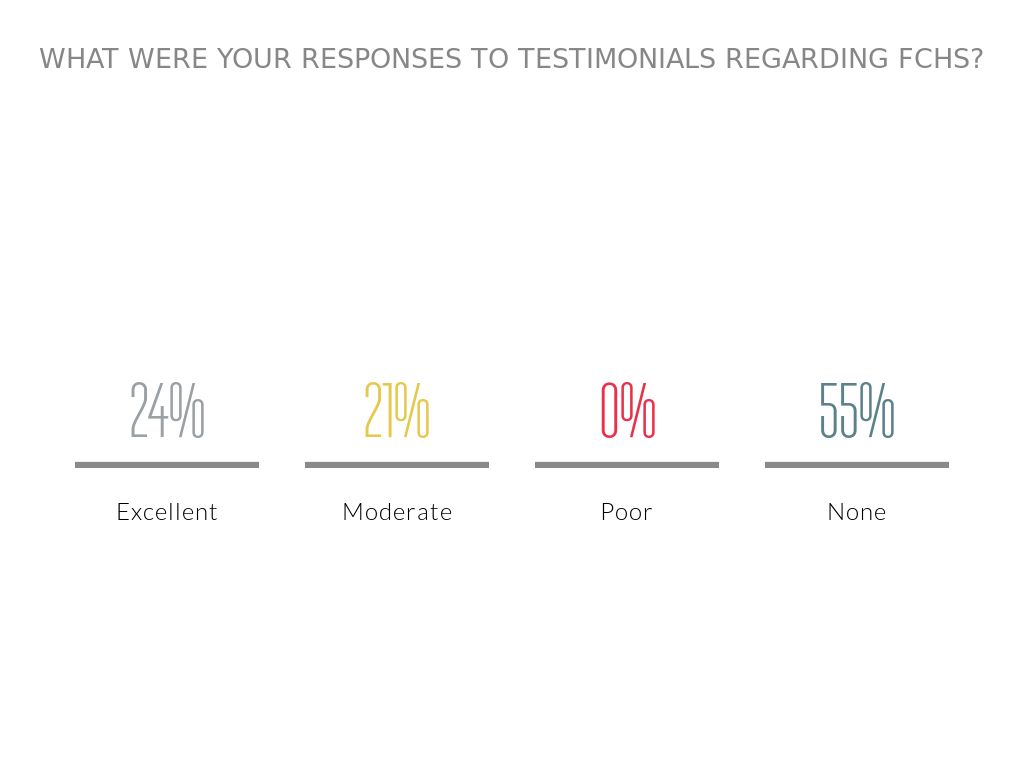 WHAT WERE YOUR RESPONSES TO TESTIMONIALS REGARDING FCHS?

24%

Excellent

21%

Moderate

0%

Poor

55%

None